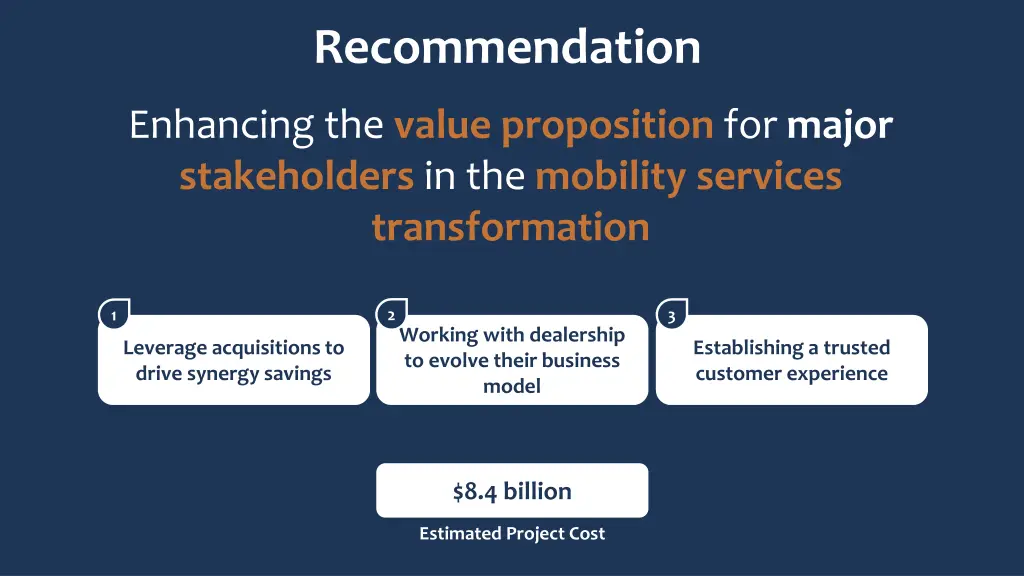 Recommendation

Enhancing the value proposition for major stakeholders in the mobility services transformation

1
Leverage acquisitions to drive synergy savings

2
Working with dealership to evolve their business model

3
Establishing a trusted customer experience

$8.4 billion

Estimated Project Cost